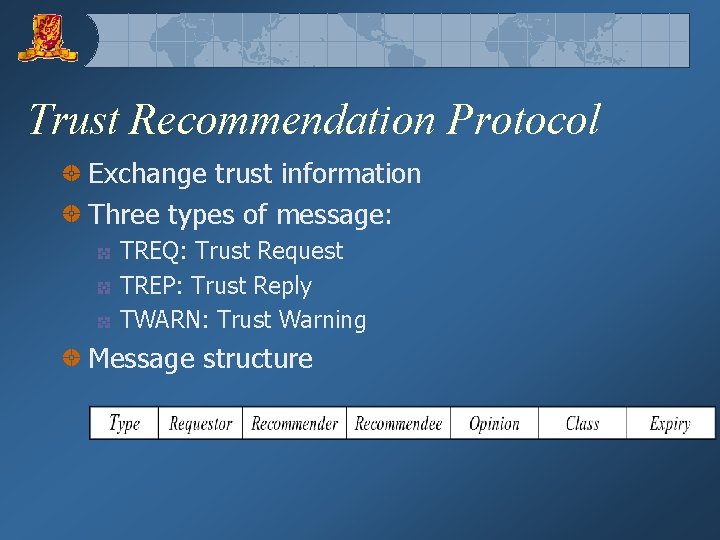 Trust Recommendation Protocol

Exchange trust information

Three types of message:

TREQ: Trust Request

TREP: Trust Reply

TWARN: Trust Warning

Message structure

| Type | Requestor | Recommender | Recommendee | Opinion | Class | Expiry |
|---|---|---|---|---|---|---|